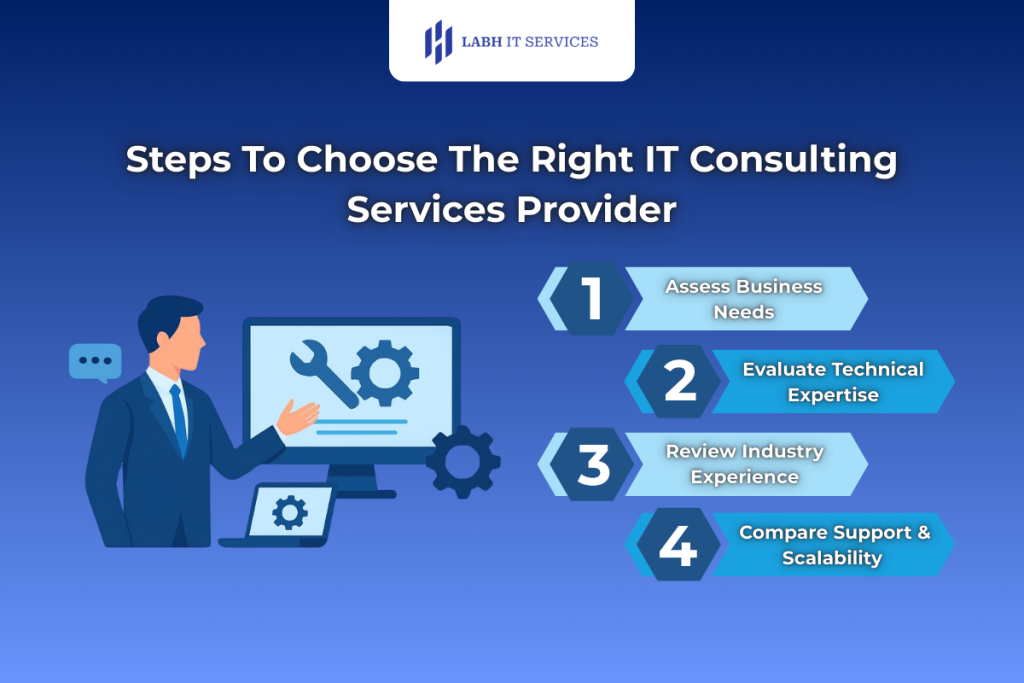 LABH IT SERVICES

Steps To Choose The Right IT Consulting Services Provider

1 Assess Business Needs

2 Evaluate Technical Expertise

3 Review Industry Experience

4 Compare Support & Scalability